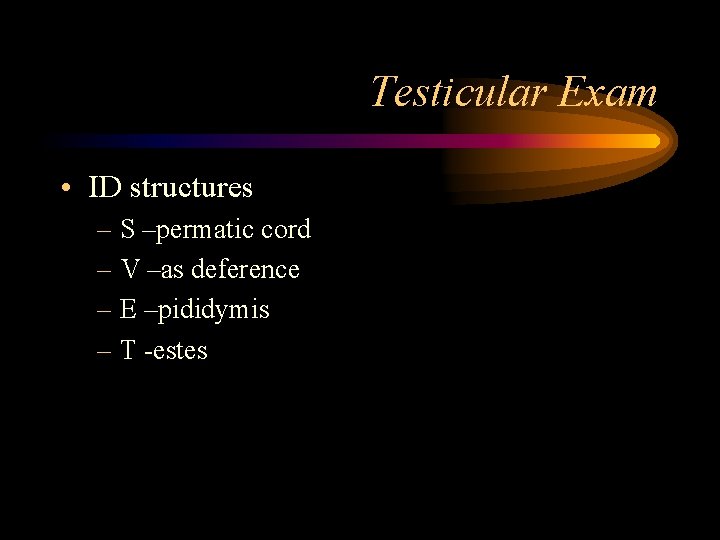 Testicular Exam

• ID structures
– S –permatic cord
– V –as deference
– E –pididymis
– T -estes